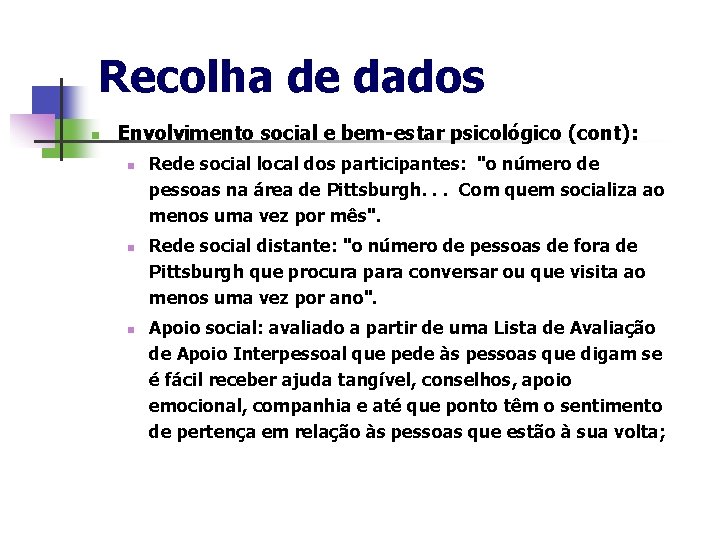 Recolha de dados

Envolvimento social e bem-estar psicológico (cont):

Rede social local dos participantes: "o número de pessoas na área de Pittsburgh. . . Com quem socializa ao menos uma vez por mês".

Rede social distante: "o número de pessoas de fora de Pittsburgh que procura para conversar ou que visita ao menos uma vez por ano".

Apoio social: avaliado a partir de uma Lista de Avaliação de Apoio Interpessoal que pede às pessoas que digam se é fácil receber ajuda tangível, conselhos, apoio emocional, companhia e até que ponto têm o sentimento de pertença em relação às pessoas que estão à sua volta;